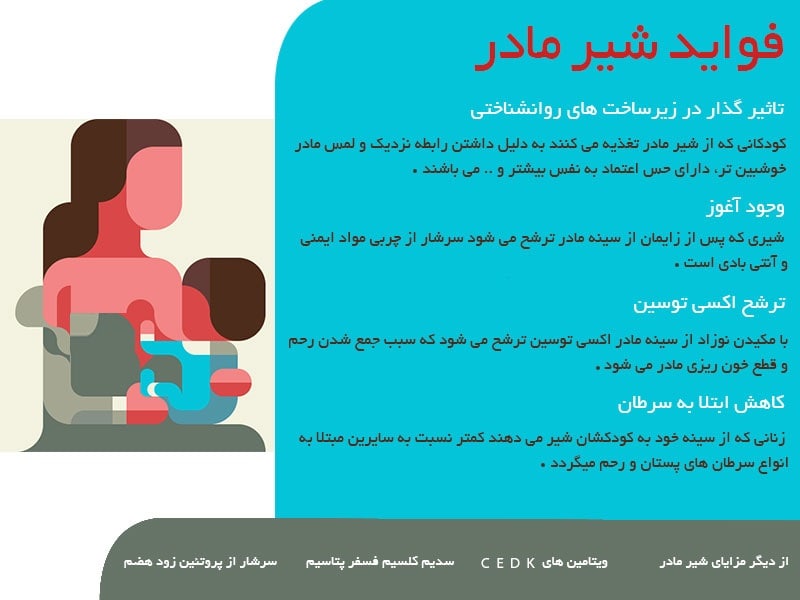 فواید شیر مادر

تاثیر گذار در زیرساخت های روانشناختی

کودکانی که از شیر مادر تغذیه می کنند به دلیل داشتن رابطه نزدیک و لمس مادر خوشبین تر، دارای حس اعتماد به نفس بیشتر و .. می باشند .

وجود آغوز

شیری که پس از زایمان از سینه مادر ترشح می شود سرشار از چربی مواد ایمنی و آنتی بادی است .

ترشح اکسی توسین

با مکیدن نوزاد از سینه مادر اکسی توسین ترشح می شود که سبب جمع شدن رحم و قطع خون ریزی مادر می شود .

کاهش ابتلا به سرطان

زنانی که از سینه خود به کودکشان شیر می دهند کمتر نسبت به سایرین مبتلا به انواع سرطان های پستان و رحم میگردد .

از دیگر مزایای شیر مادر

ویتامین های C E D K

سدیم کلسیم فسفر پتاسیم

سرشار از پروتئین زود هضم